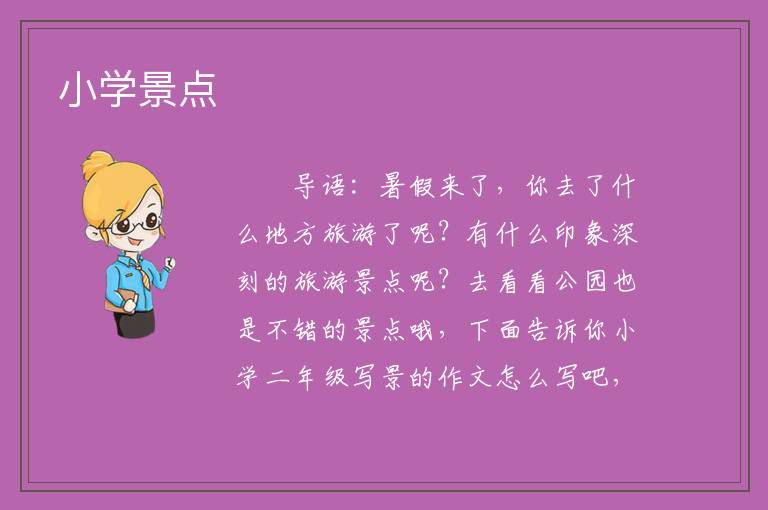 小学景点

导语：暑假来了，你去了什么地方旅游了呢？有什么印象深刻的旅游景点呢？去看看公园也是不错的景点哦，下面告诉你小学二年级写景的作文怎么写吧，